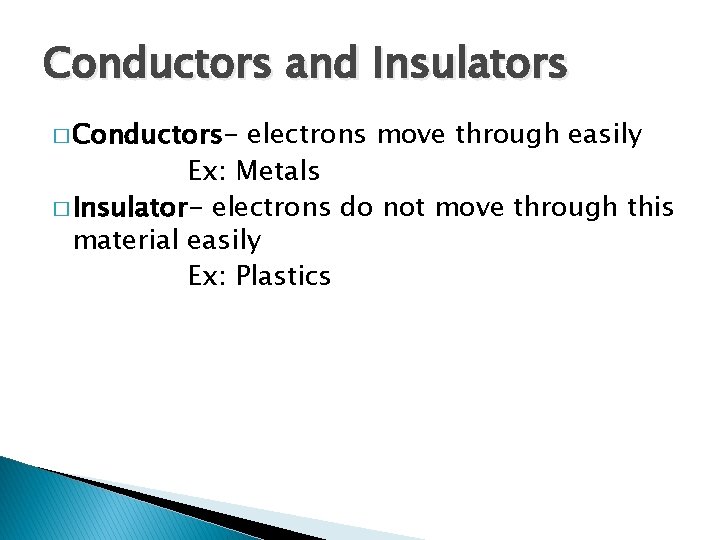 Conductors and Insulators

□ Conductors- electrons move through easily
Ex: Metals

□ Insulator- electrons do not move through this material easily
Ex: Plastics